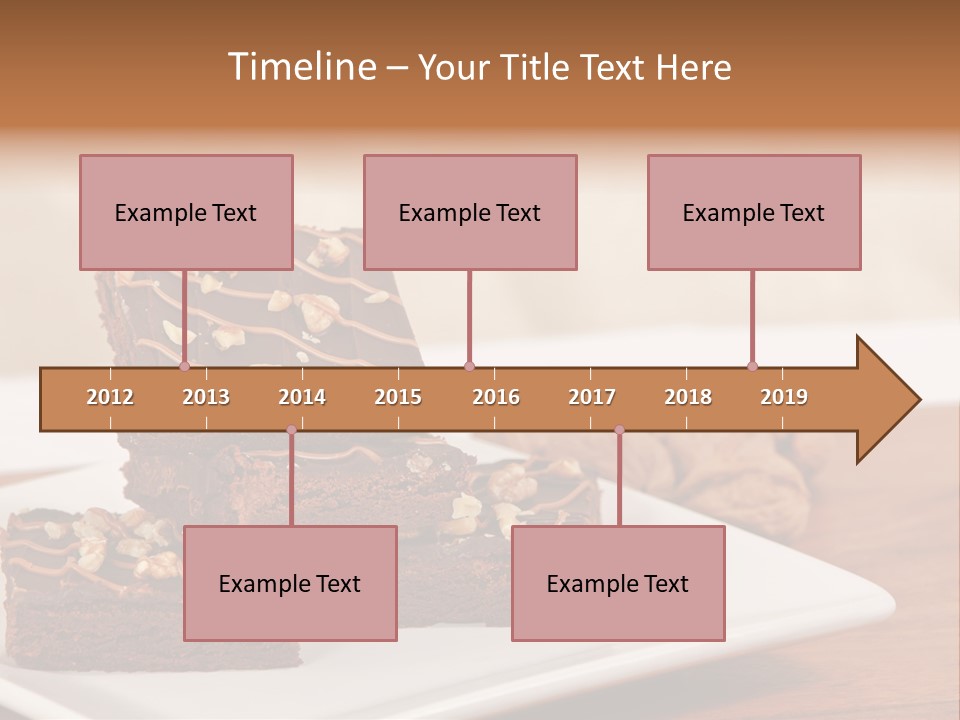 Timeline – Your Title Text Here

Example Text

Example Text

Example Text

2012 2013 2014 2015 2016 2017 2018 2019

Example Text

Example Text